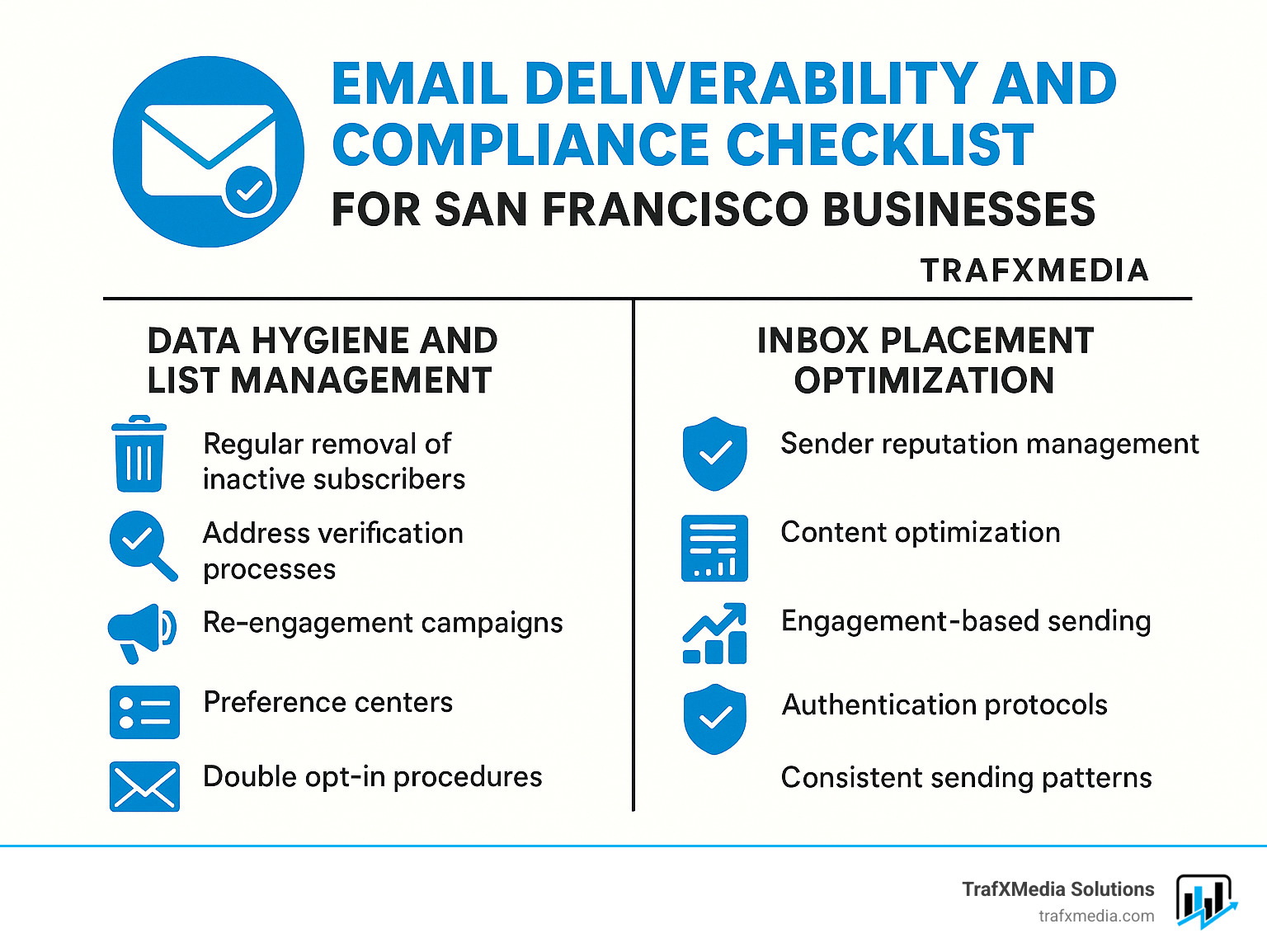 EMAIL DELIVERABILITY AND COMPLIANCE CHECKLIST
FOR SAN FRANCISCO BUSINESSES

TRAFXMEDIA

DATA HYGIENE AND LIST MANAGEMENT

Regular removal of inactive subscribers

Address verification processes

Re-engagement campaigns

Preference centers

Double opt-in procedures

INBOX PLACEMENT OPTIMIZATION

Sender reputation management

Content optimization

Engagement-based sending

Authentication protocols

Consistent sending patterns

TrafXMedia Solutions
trafxmedia.com